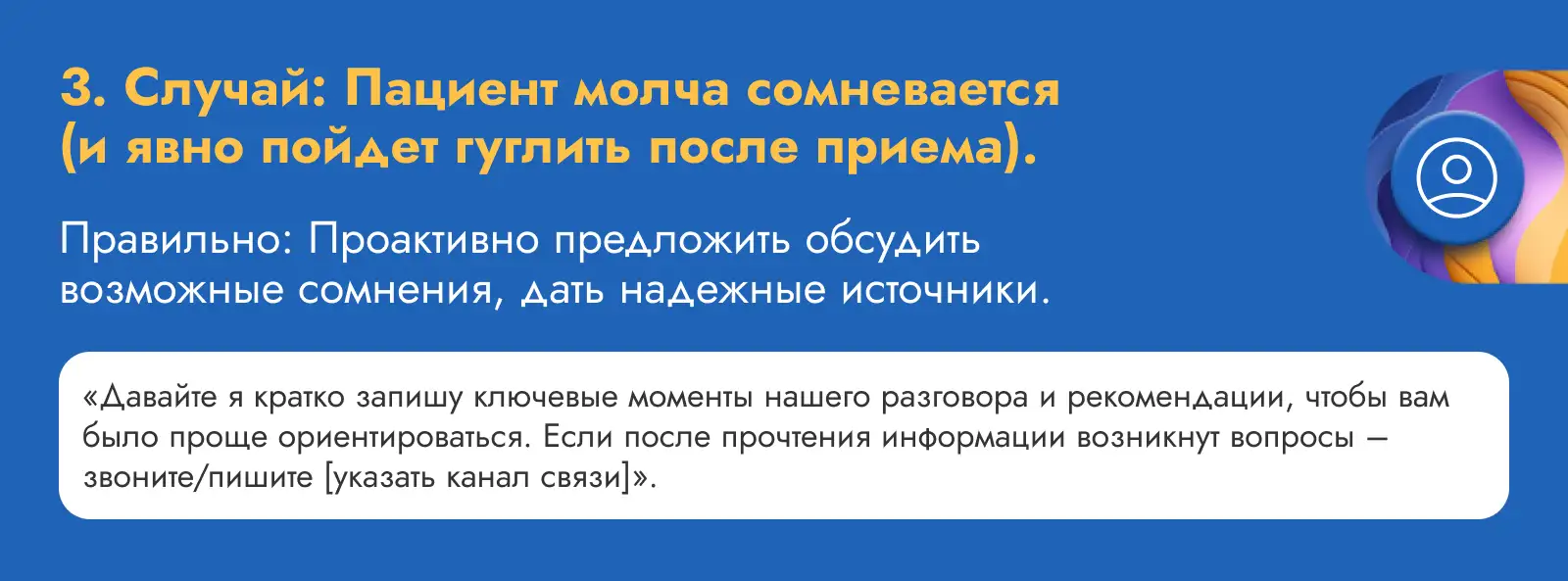 3. Случай: Пациент молча сомневается (и явно пойдет гуглить после приема).

Правильно: Проактивно предложить обсудить возможные сомнения, дать надежные источники.

«Давайте я кратко запишу ключевые моменты нашего разговора и рекомендации, чтобы вам было проще ориентироваться. Если после прочтения информации возникнут вопросы — звоните/пишите [указать канал связи]».